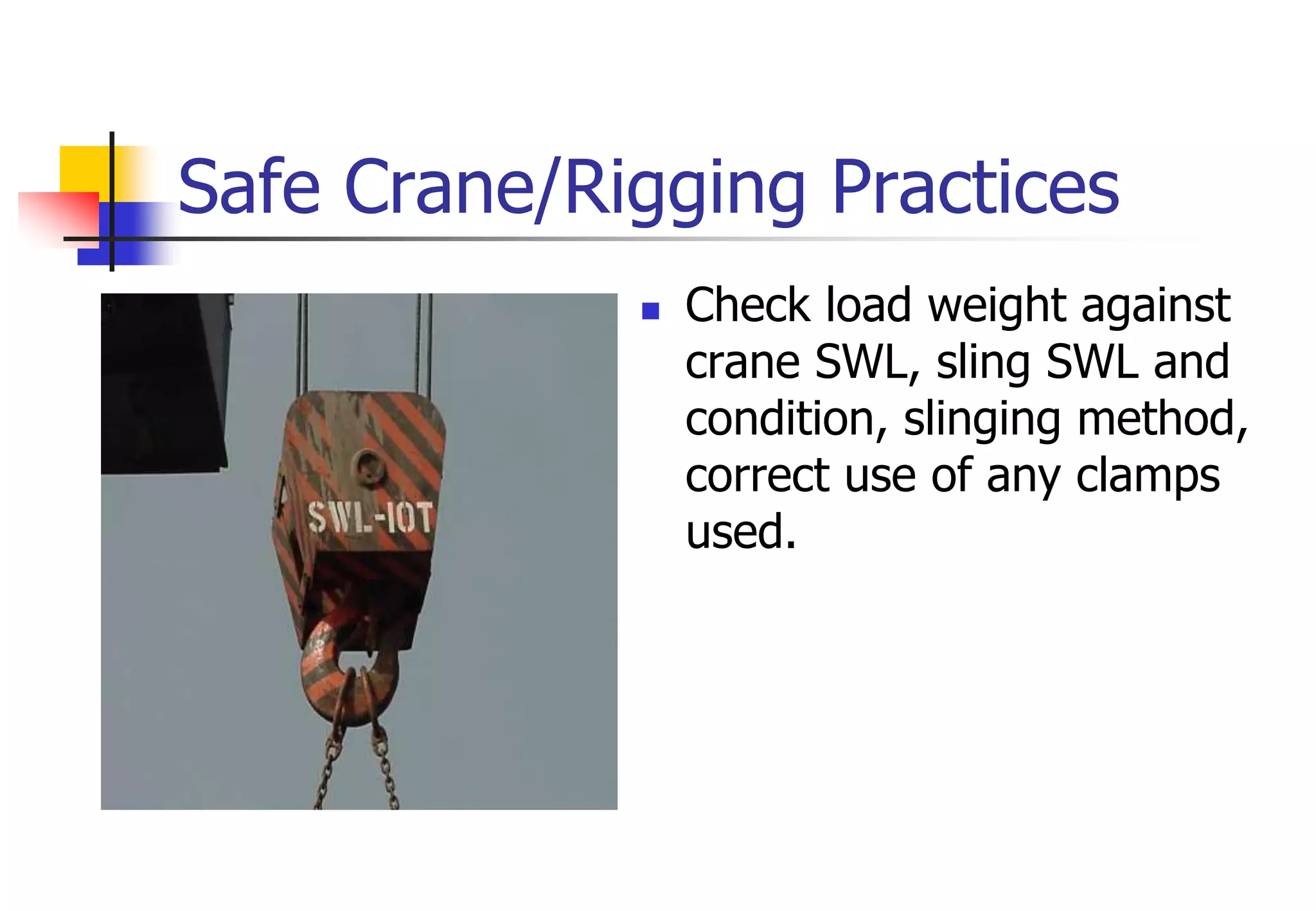 Safe Crane/Rigging Practices

SWL-10T

Check load weight against crane SWL, sling SWL and condition, slinging method, correct use of any clamps used.